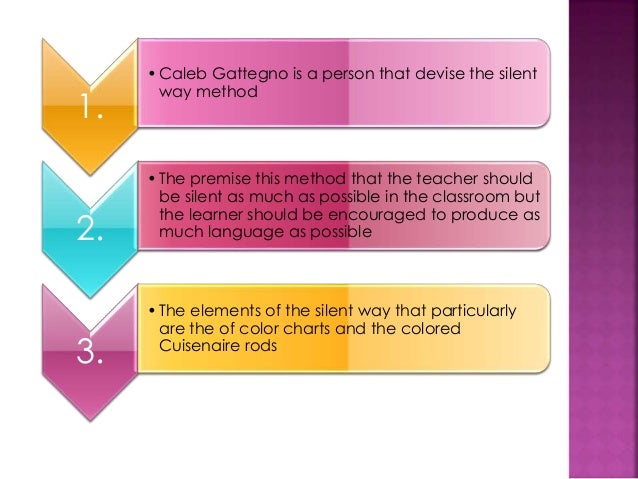 1.

• Caleb Gattegno is a person that devise the silent way method

2.

• The premise this method that the teacher should be silent as much as possible in the classroom but the learner should be encouraged to produce as much language as possible

3.

• The elements of the silent way that particularly are the of color charts and the colored Cuisenaire rods